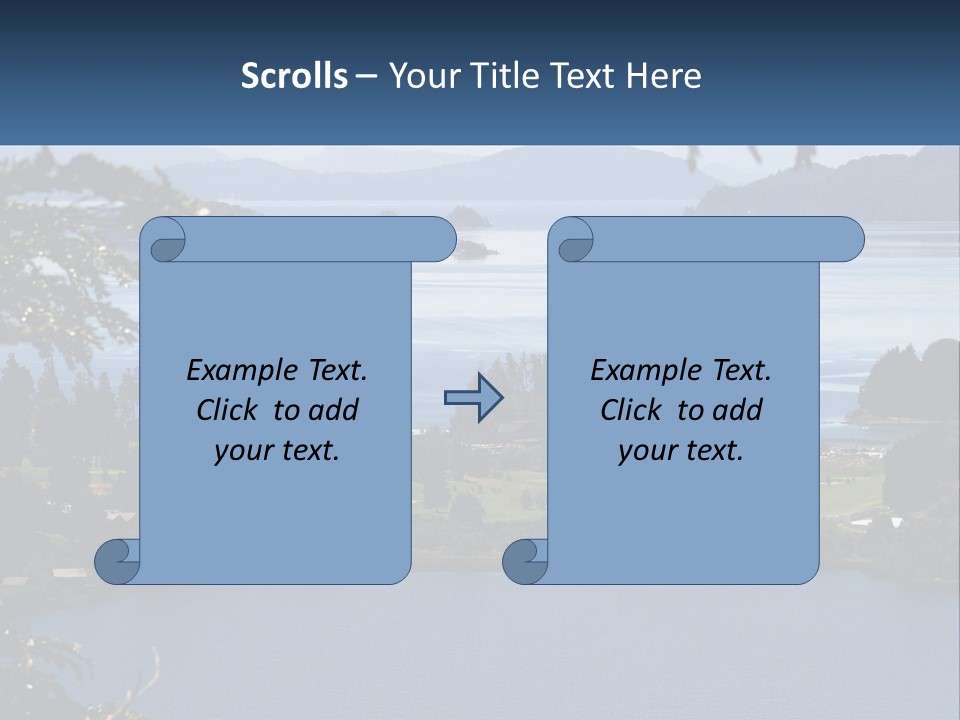 Scrolls – Your Title Text Here

Example Text. Click to add your text.

Example Text. Click to add your text.